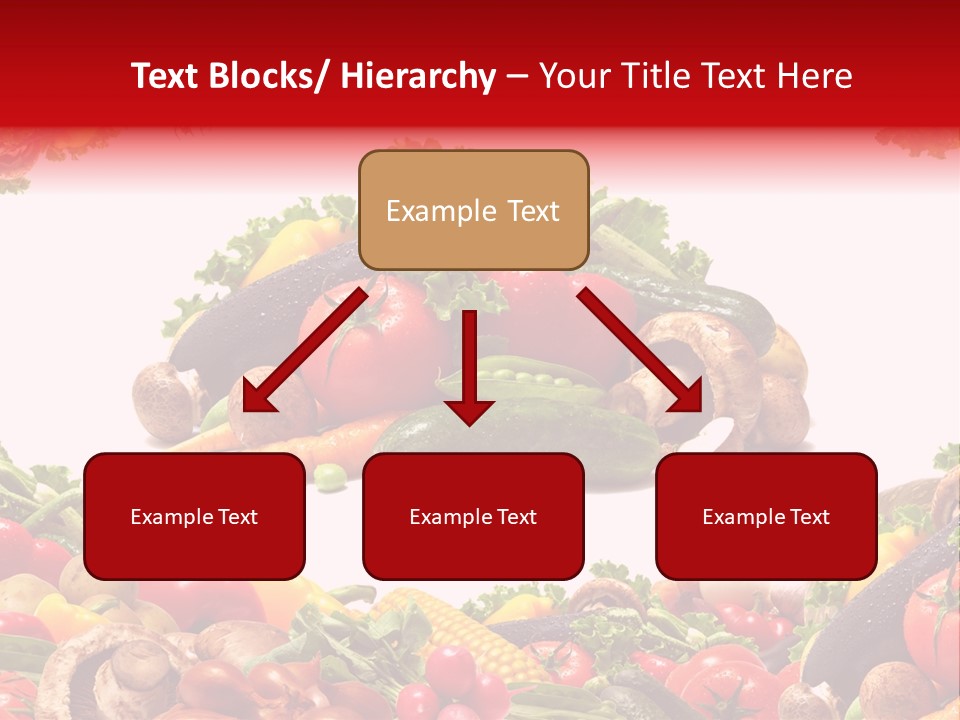 Text Blocks/ Hierarchy – Your Title Text Here

Example Text

Example Text

Example Text

Example Text